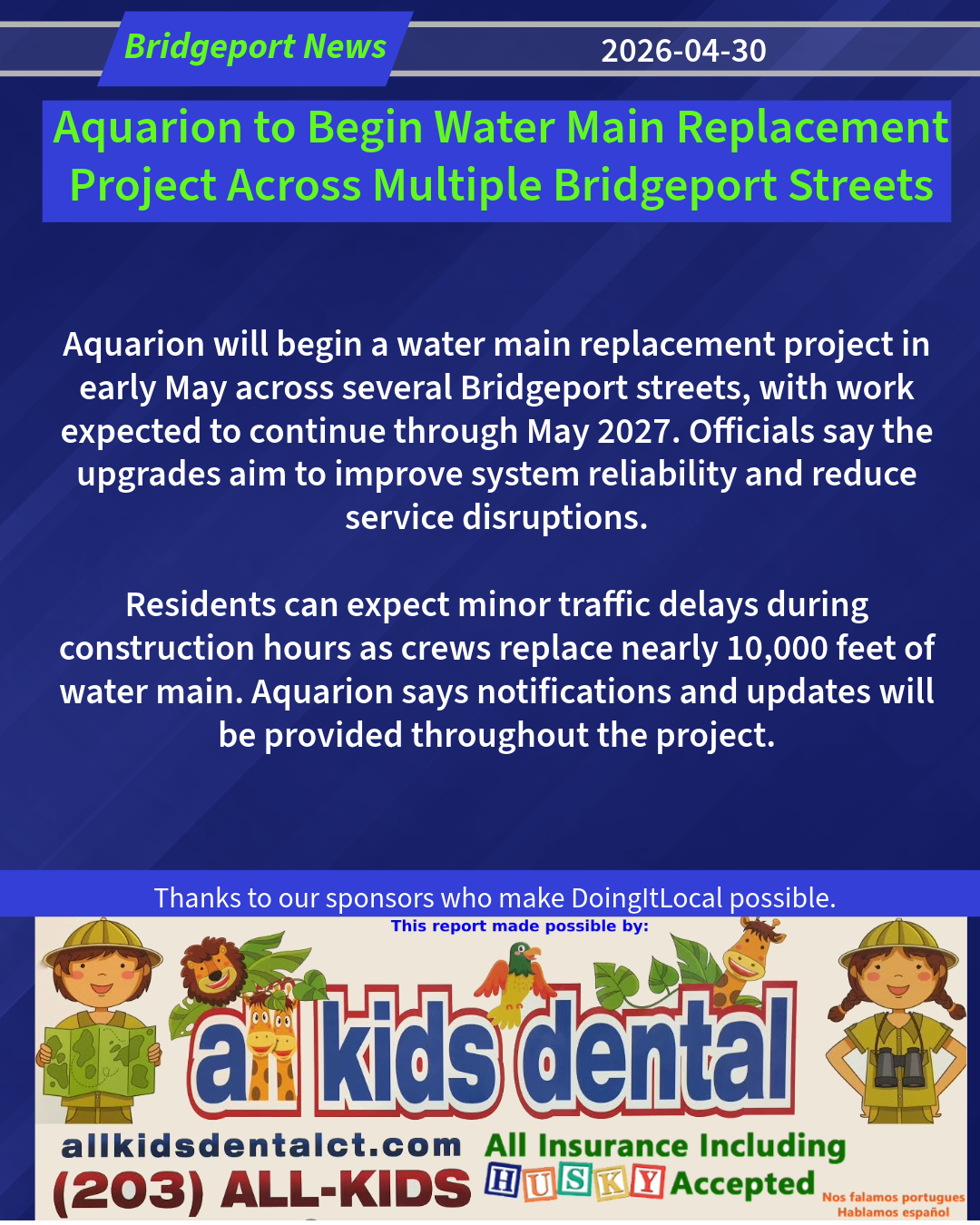 Bridgeport News
2026-04-30

Aquarion to Begin Water Main Replacement Project Across Multiple Bridgeport Streets

Aquarion will begin a water main replacement project in early May across several Bridgeport streets, with work expected to continue through May 2027. Officials say the upgrades aim to improve system reliability and reduce service disruptions.

Residents can expect minor traffic delays during construction hours as crews replace nearly 10,000 feet of water main. Aquarion says notifications and updates will be provided throughout the project.

Thanks to our sponsors who make DoingItLocal possible.

This report made possible by:

all kids dental

allkidsdentalct.com
(203) ALL-KIDS

All Insurance Including HUSKY Accepted

Nos falamos portugues
Hablamos español